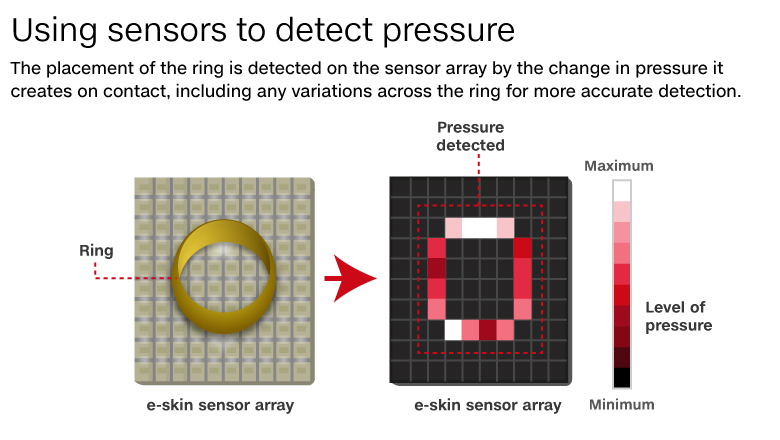 Using sensors to detect pressure

The placement of the ring is detected on the sensor array by the change in pressure it creates on contact, including any variations across the ring for more accurate detection.

Ring

e-skin sensor array

Pressure detected

e-skin sensor array

Maximum

Level of pressure

Minimum